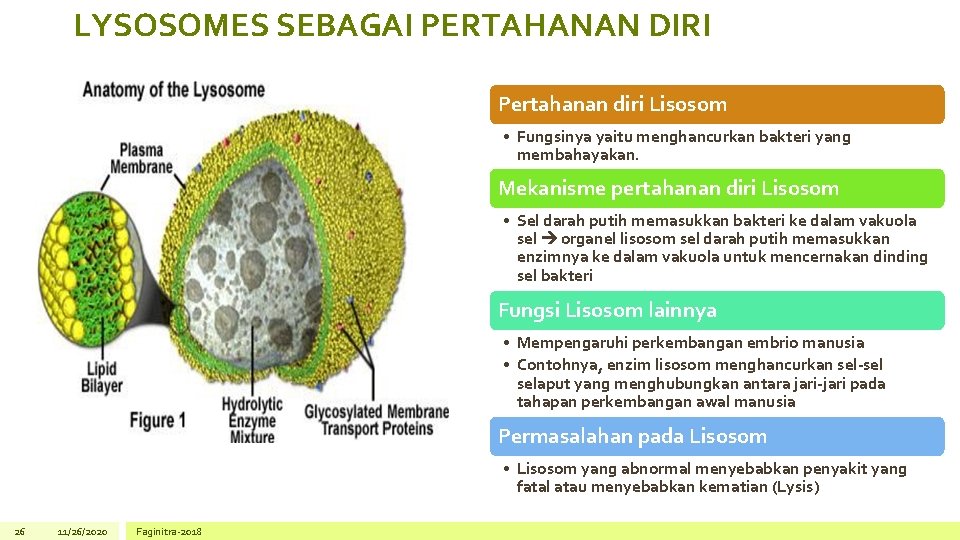 LYSOSOMES SEBAGAI PERTAHANAN DIRI

Anatomy of the Lysosome

Plasma Membrane

Lipid Bilayer

Figure 1

Hydrolytic Enzyme Mixture

Glycosylated Membrane Transport Proteins

Pertahanan diri Lisosom

• Fungsinya yaitu menghancurkan bakteri yang membahayakan.

Mekanisme pertahanan diri Lisosom

• Sel darah putih memasukkan bakteri ke dalam vakuola sel → organel lisosom sel darah putih memasukkan enzimnya ke dalam vakuola untuk mencernakan dinding sel bakteri

Fungsi Lisosom lainnya

• Mempengaruhi perkembangan embrio manusia
• Contohnya, enzim lisosom menghancurkan sel-sel selaput yang menghubungkan antara jari-jari pada tahapan perkembangan awal manusia

Permasalahan pada Lisosom

• Lisosom yang abnormal menyebabkan penyakit yang fatal atau menyebabkan kematian (Lysis)

26 11/26/2020 Faginitra-2018